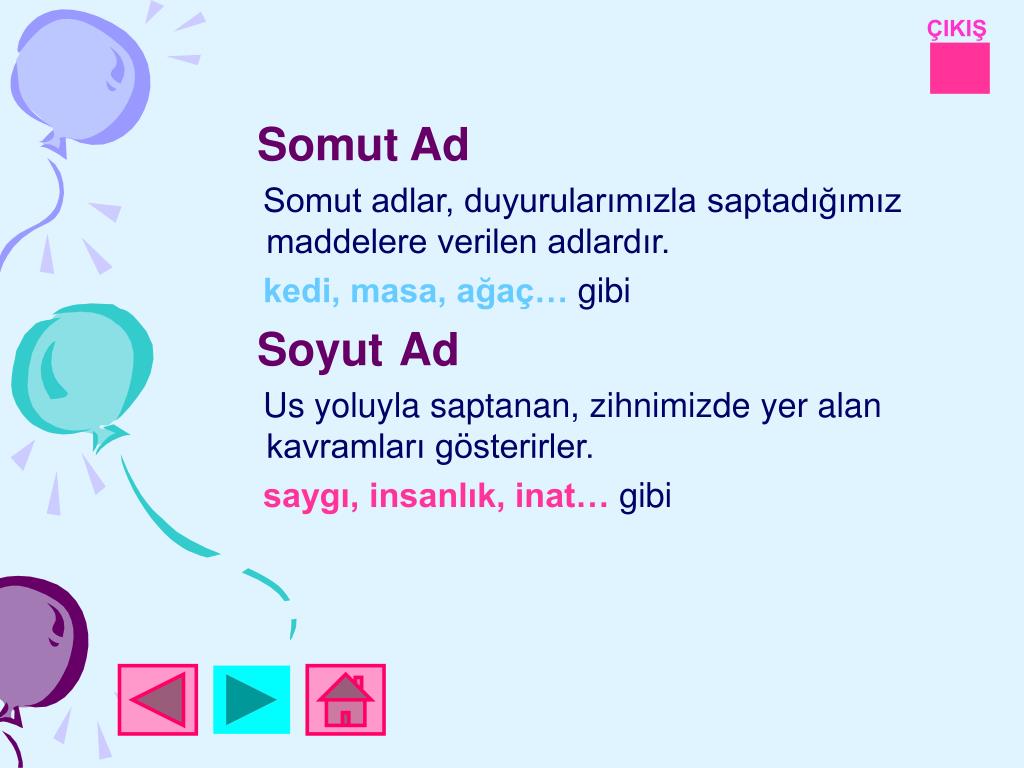 ÇIKIŞ

Somut Ad

Somut adlar, duyurularımızla saptadığımız maddelere verilen adlardır.

kedi, masa, ağaç… gibi

Soyut Ad

Us yoluyla saptanan, zihnimizde yer alan kavramları gösterirler.

saygı, insanlık, inat… gibi